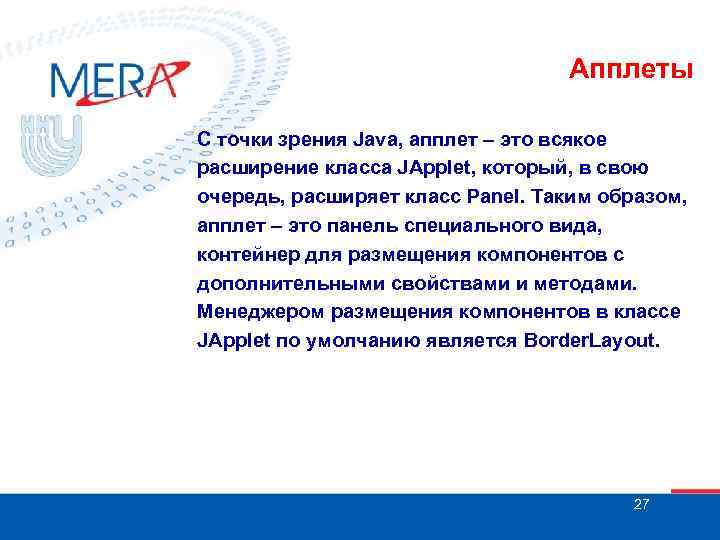 MERA

Апплеты

С точки зрения Java, апплет – это всякое расширение класса JApplet, который, в свою очередь, расширяет класс Panel. Таким образом, апплет – это панель специального вида, контейнер для размещения компонентов с дополнительными свойствами и методами. Менеджером размещения компонентов в классе JApplet по умолчанию является BorderLayout.

27